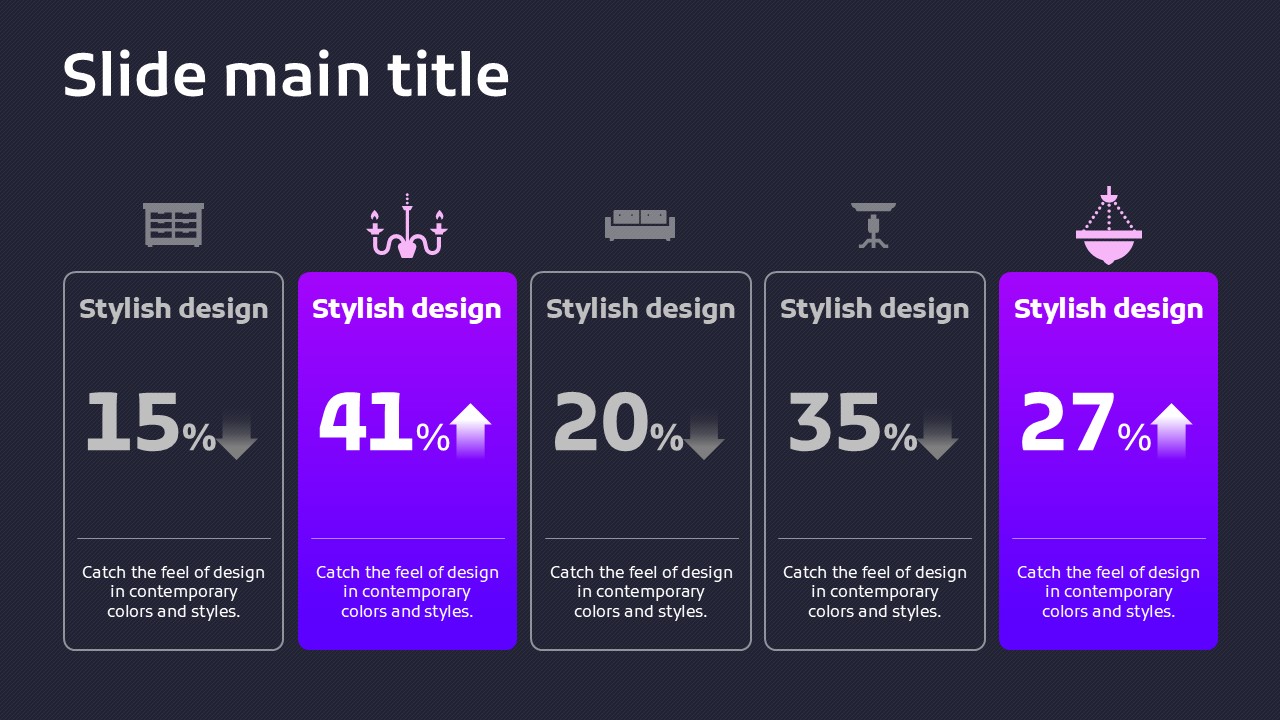 Slide main title

Stylish design

15%

Catch the feel of design in contemporary colors and styles.

Stylish design

41%

Catch the feel of design in contemporary colors and styles.

Stylish design

20%

Catch the feel of design in contemporary colors and styles.

Stylish design

35%

Catch the feel of design in contemporary colors and styles.

Stylish design

27%

Catch the feel of design in contemporary colors and styles.